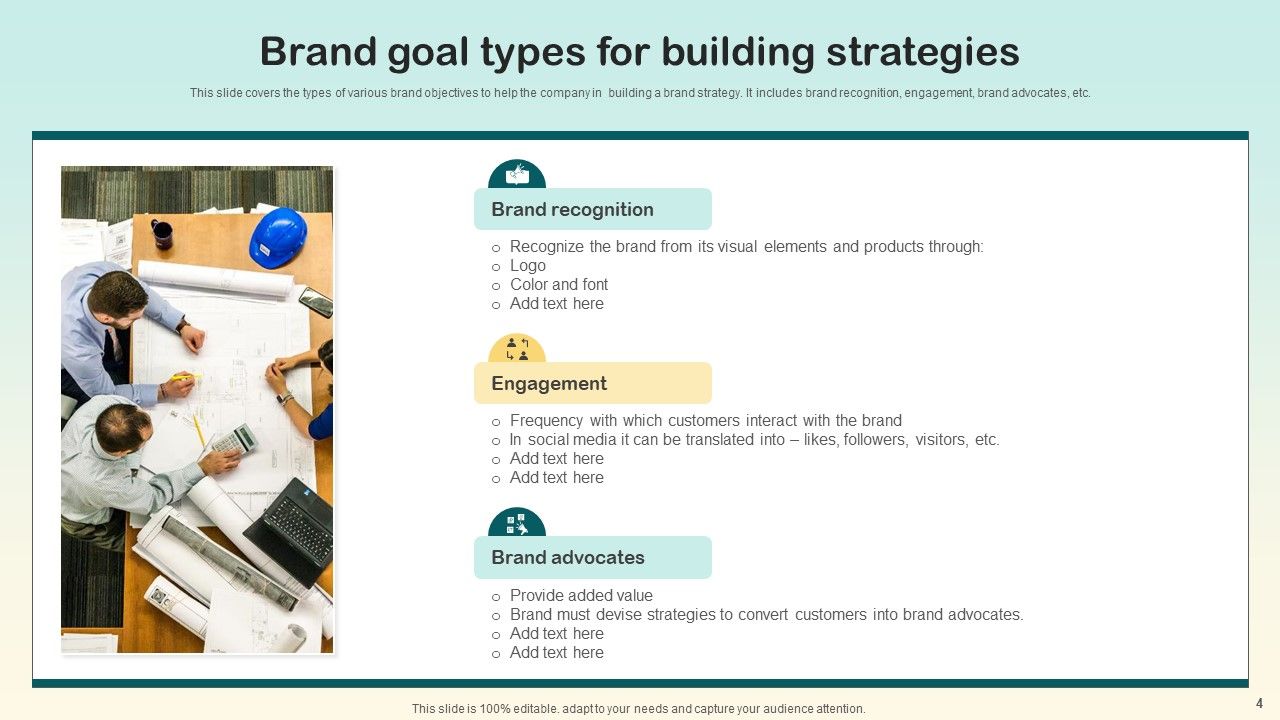 Brand goal types for building strategies

This slide covers the types of various brand objectives to help the company in building a brand strategy. It includes brand recognition, engagement, brand advocates, etc.

Brand recognition

- Recognize the brand from its visual elements and products through:
- Logo
- Color and font
- Add text here

Engagement

- Frequency with which customers interact with the brand
- In social media it can be translated into – likes, followers, visitors, etc.
- Add text here
- Add text here

Brand advocates

- Provide added value
- Brand must devise strategies to convert customers into brand advocates.
- Add text here
- Add text here

This slide is 100% editable. adapt to your needs and capture your audience attention.

4